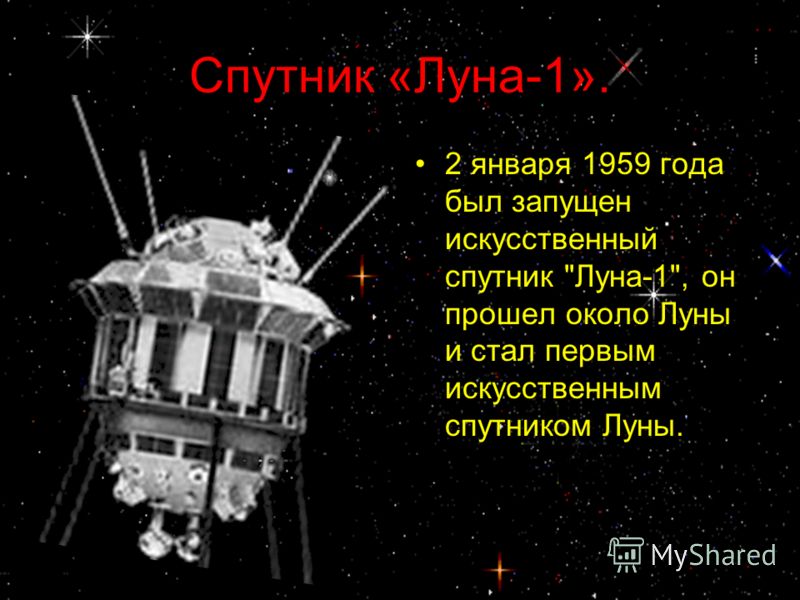 Спутник «Луна-1».

• 2 января 1959 года был запущен искусственный спутник "Луна-1", он прошел около Луны и стал первым искусственным спутником Луны.

MyShared